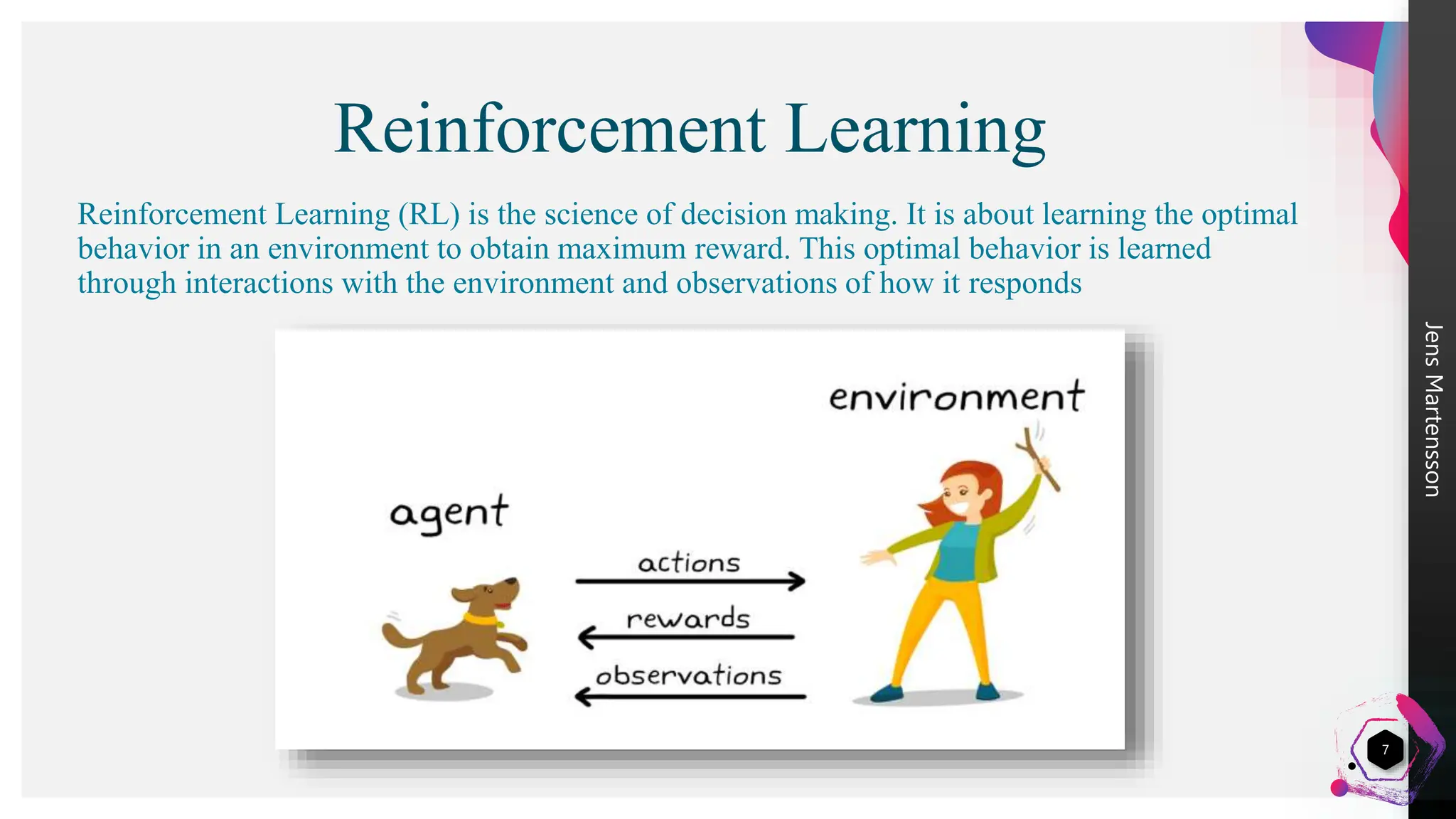 Reinforcement Learning

Reinforcement Learning (RL) is the science of decision making. It is about learning the optimal behavior in an environment to obtain maximum reward. This optimal behavior is learned through interactions with the environment and observations of how it responds

environment

agent

actions

rewards

observations

Jens Martensson

7